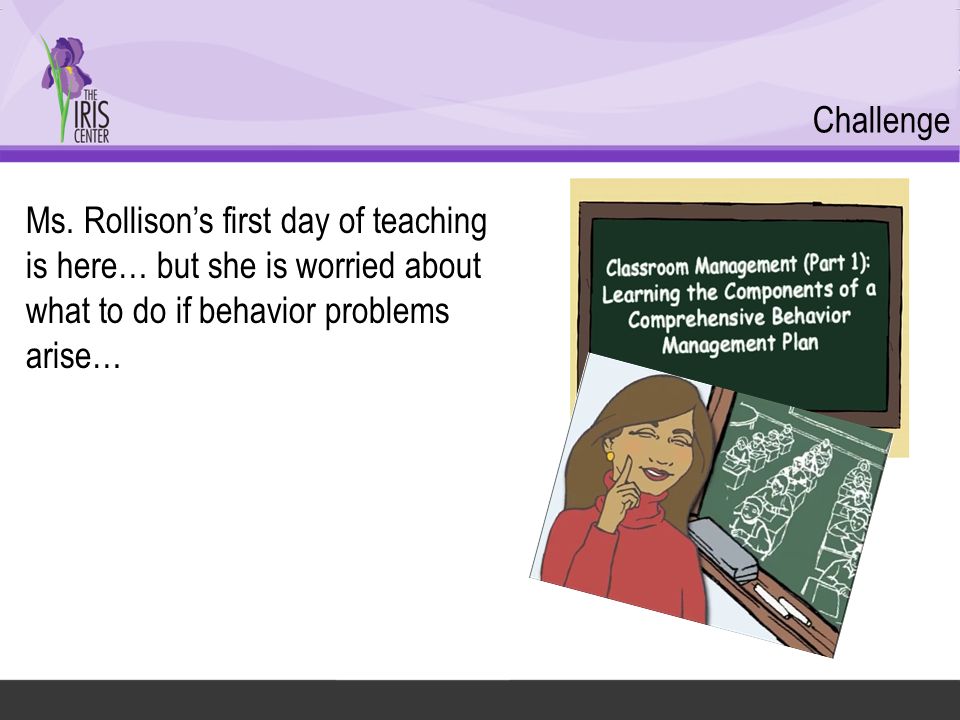 THE IRIS CENTER

Challenge

Ms. Rollison's first day of teaching is here… but she is worried about what to do if behavior problems arise…

Classroom Management (Part 1): Learning the Components of a Comprehensive Behavior Management Plan